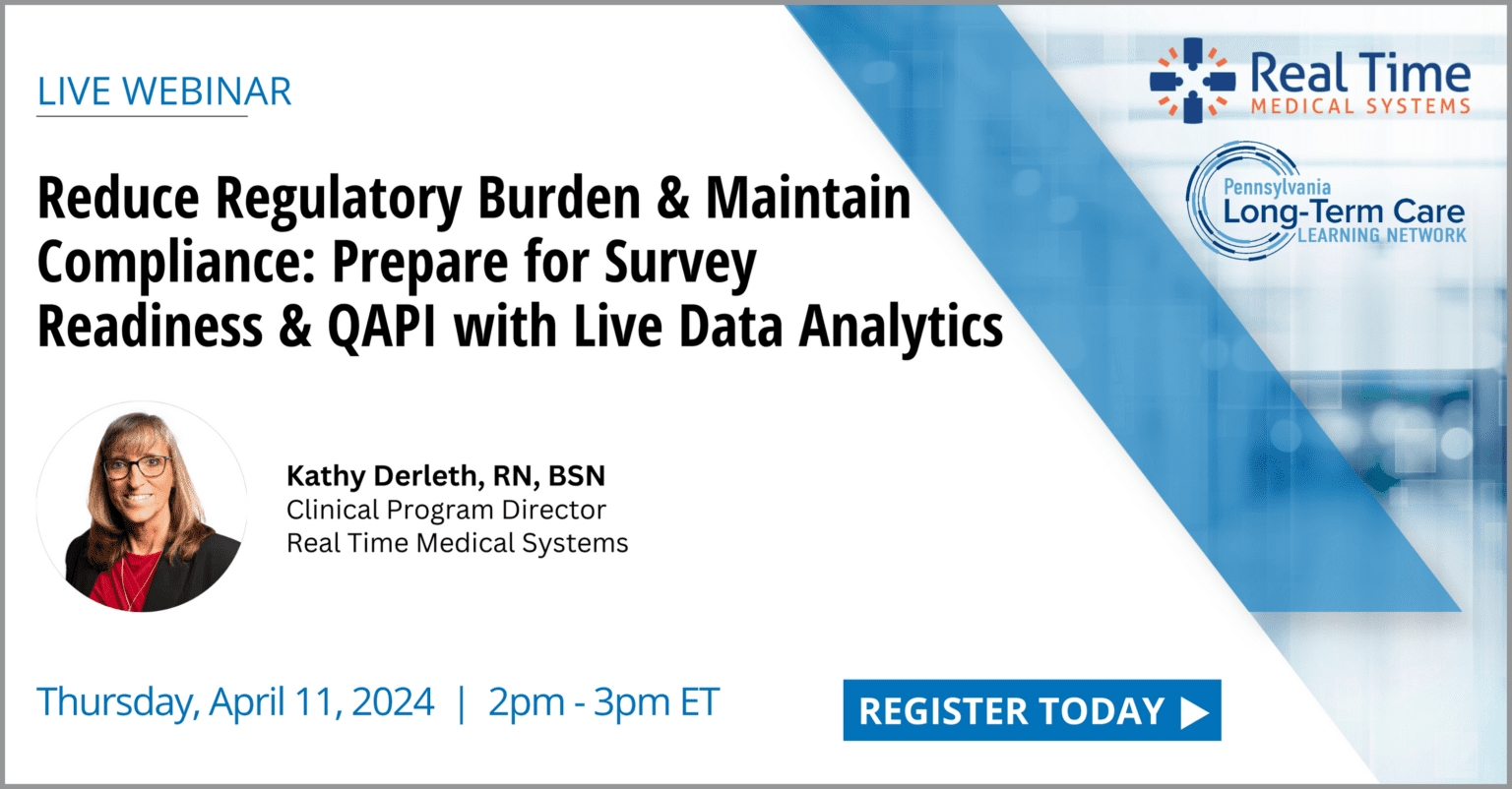 LIVE WEBINAR

Real Time
MEDICAL SYSTEMS

Pennsylvania
Long-Term Care
LEARNING NETWORK

Reduce Regulatory Burden & Maintain Compliance: Prepare for Survey Readiness & QAPI with Live Data Analytics

Kathy Derleth, RN, BSN
Clinical Program Director
Real Time Medical Systems

Thursday, April 11, 2024 | 2pm - 3pm ET

REGISTER TODAY ▶